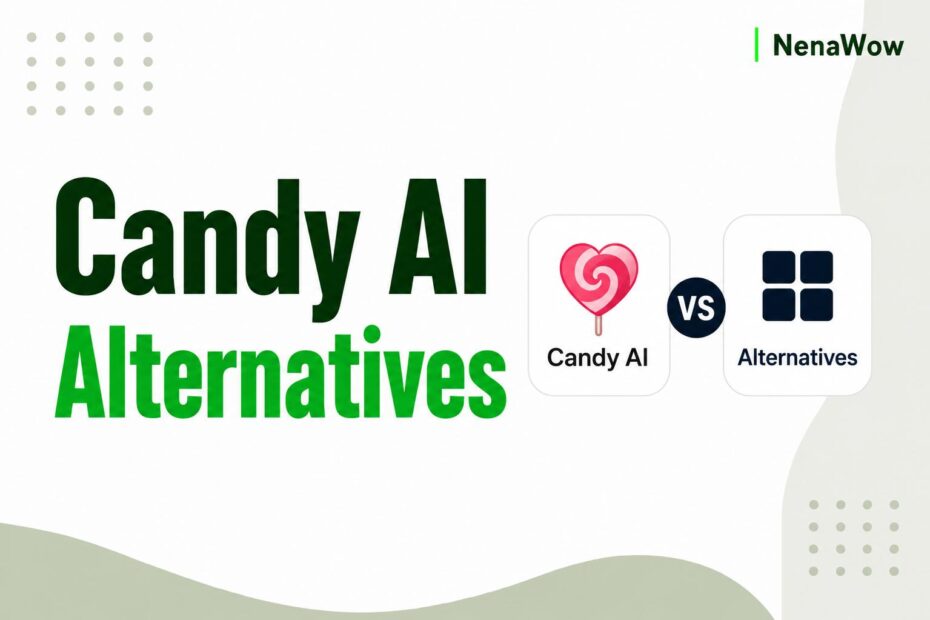 NenaWow

Candy AI
Alternatives

Candy AI

VS

Alternatives